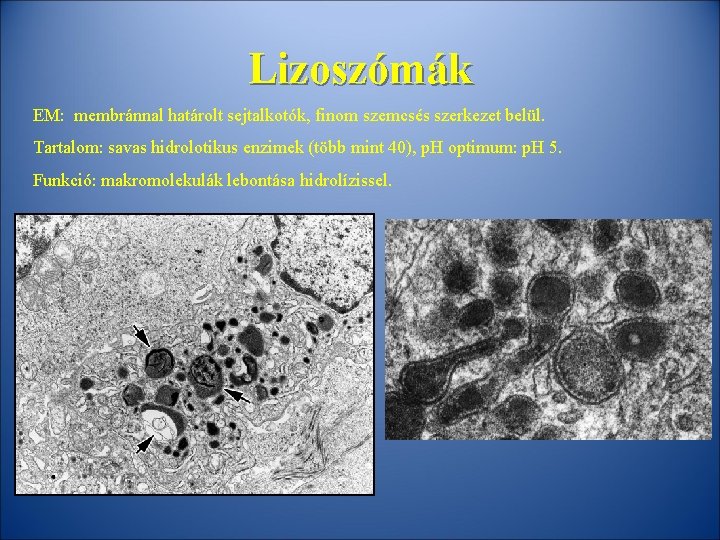 Lizoszómák

EM: membránnal határolt sejtalkotók, finom szemcsés szerkezet belül.

Tartalom: savas hidrolotikus enzimek (több mint 40), pH optimum: pH 5.

Funkció: makromolekulák lebontása hidrolízissel.